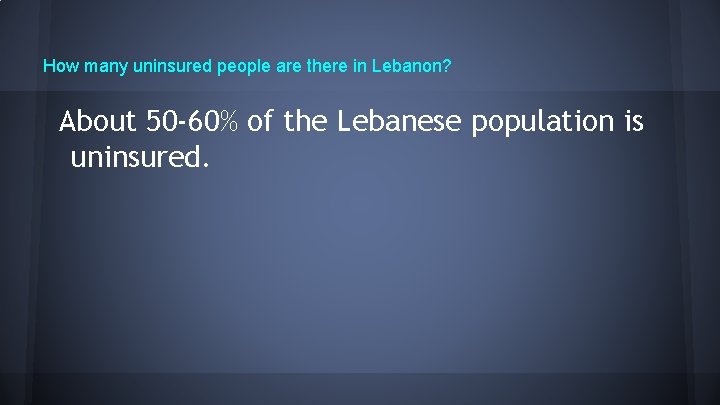 How many uninsured people are there in Lebanon?

About 50-60% of the Lebanese population is uninsured.